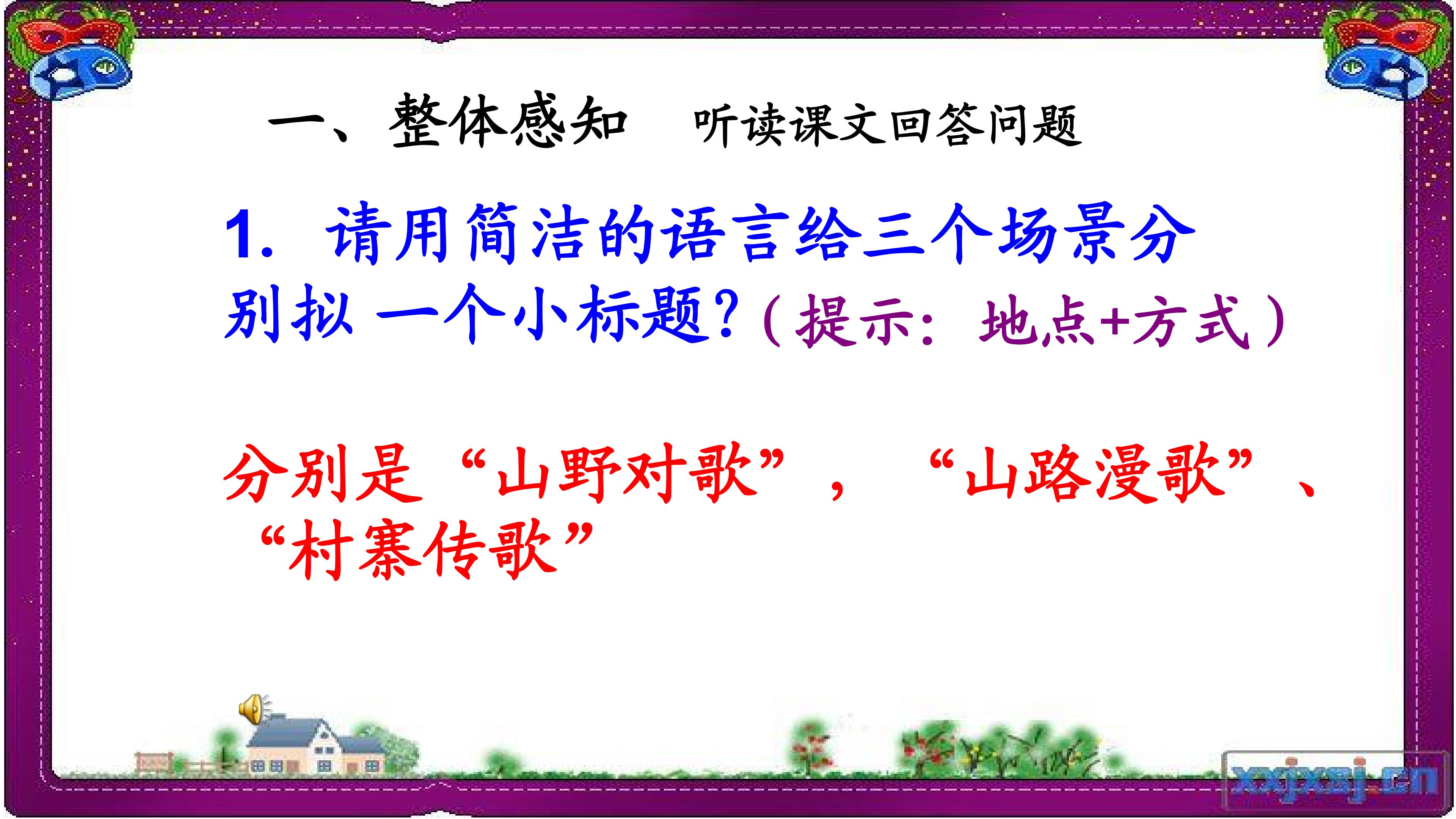 一、整体感知 听读课文回答问题

1.请用简洁的语言给三个场景分别拟一个小标题?(提示:地点+方式)

分别是“山野对歌”,“山路漫歌”、“村寨传歌”

xxjxsj.cn